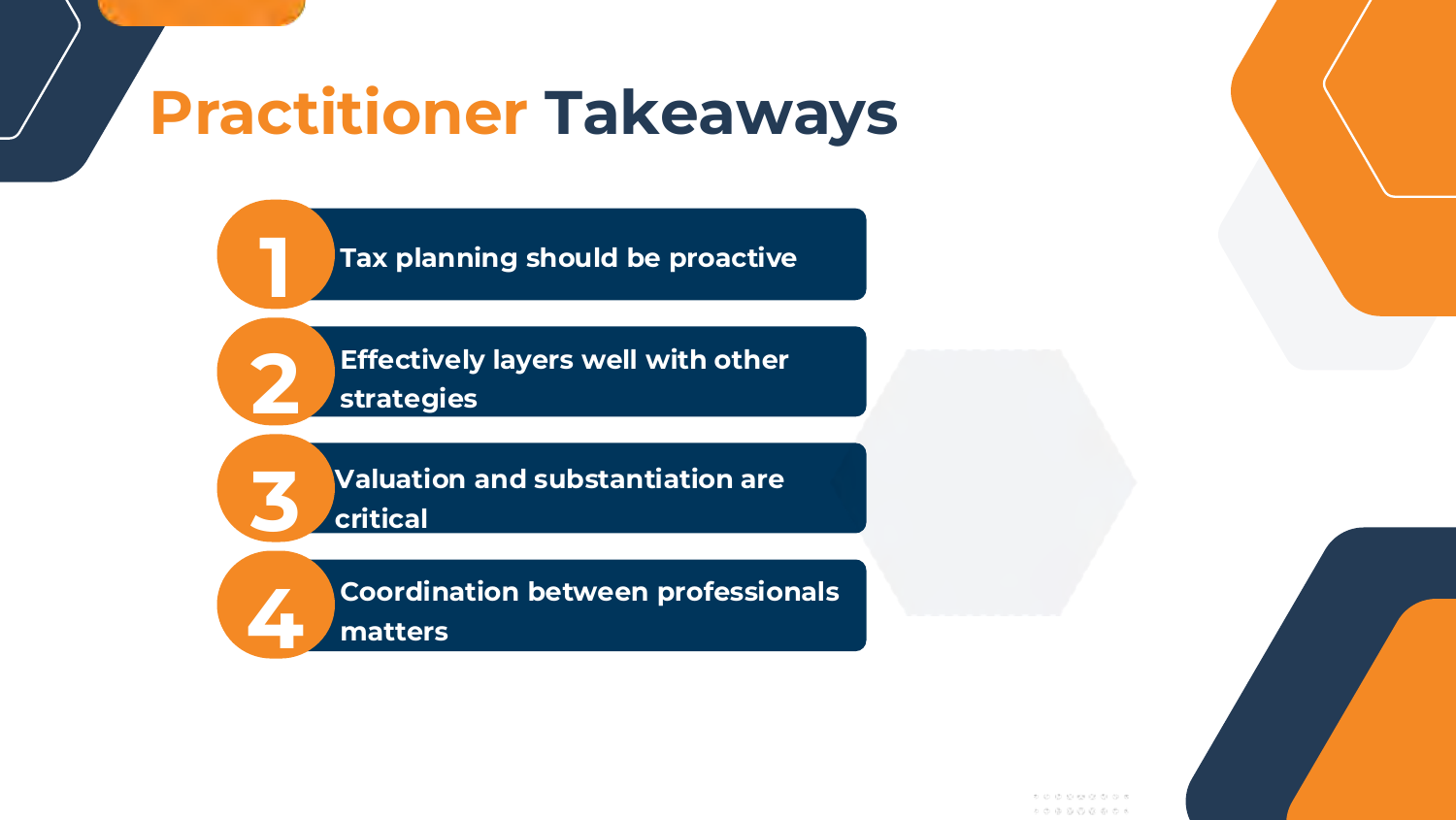 Practitioner Takeaways

1 Tax planning should be proactive

2 Effectively layers well with other strategies

3 Valuation and substantiation are critical

4 Coordination between professionals matters